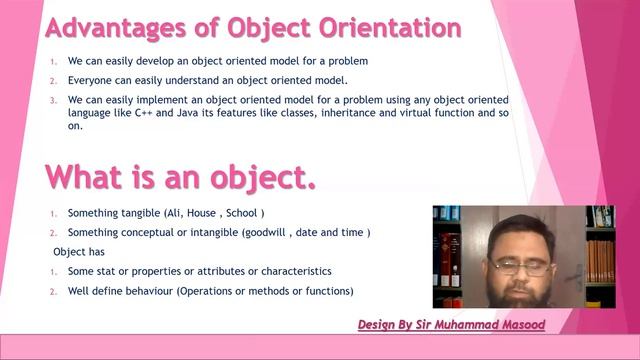 Advantages of Object Orientation

1. We can easily develop an object oriented model for a problem
2. Everyone can easily understand an object oriented model.
3. We can easily implement an object oriented model for a problem using any object oriented language like C++ and Java its features like classes, inheritance and virtual function and so on.

What is an object.

1. Something tangible (Ali, House , School )
2. Something conceptual or intangible (goodwill , date and time )

Object has

1. Some stat or properties or attributes or characteristics
2. Well define behaviour (Operations or methods or functions)

Design By Sir Muhammad Masood